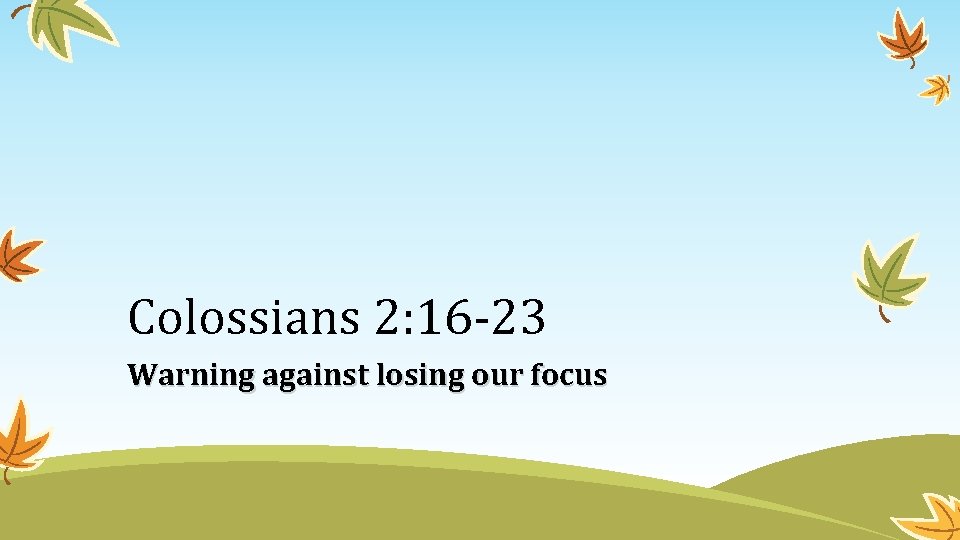 Colossians 2:16-23

Warning against losing our focus